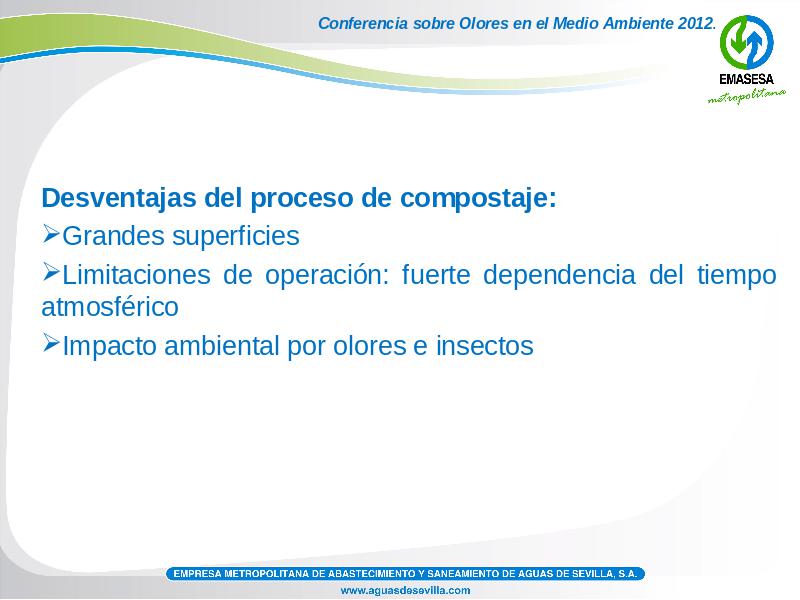 Conferencia sobre Olores en el Medio Ambiente 2012.

EMASESA
metropolitana

Desventajas del proceso de compostaje:

➢Grandes superficies

➢Limitaciones de operación: fuerte dependencia del tiempo atmosférico

➢Impacto ambiental por olores e insectos

EMPRESA METROPOLITANA DE ABASTECIMIENTO Y SANEAMIENTO DE AGUAS DE SEVILLA, S.A.

www.aguasdesevilla.com